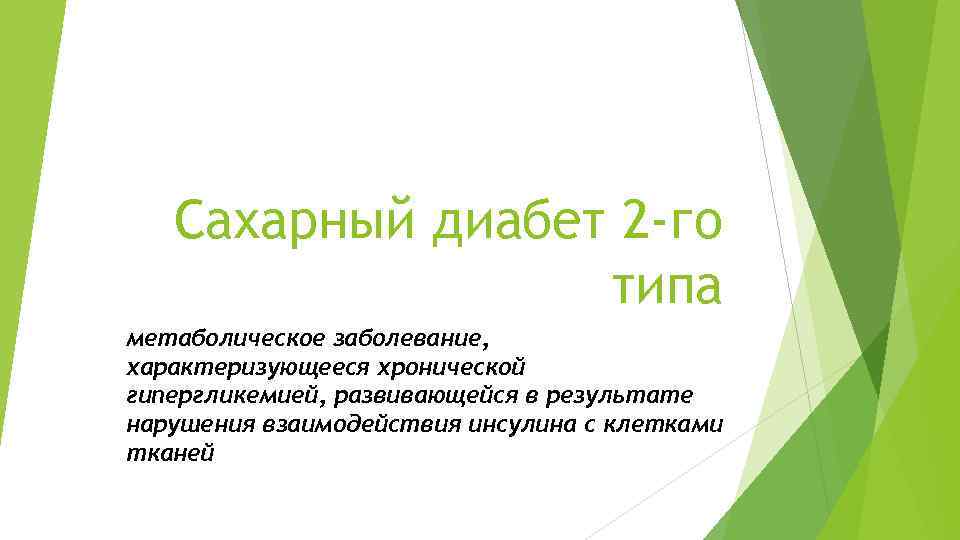 Сахарный диабет 2-го типа

метаболическое заболевание, характеризующееся хронической гипергликемией, развивающейся в результате нарушения взаимодействия инсулина с клетками тканей